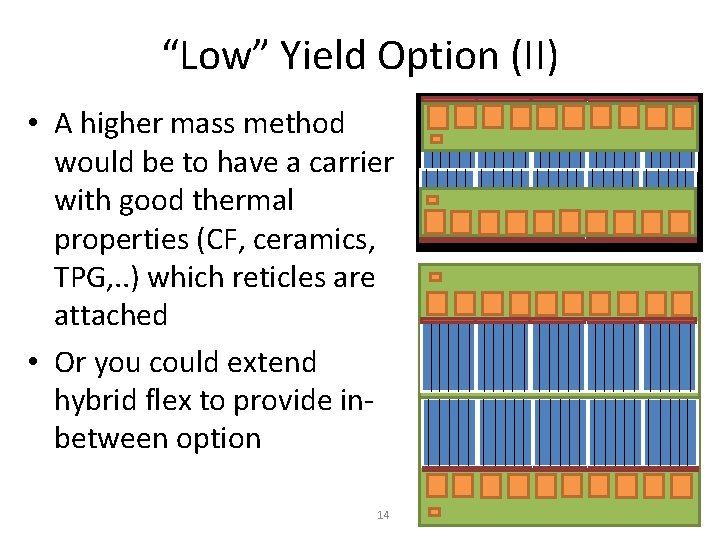 “Low” Yield Option (II)

• A higher mass method would be to have a carrier with good thermal properties (CF, ceramics, TPG,..) which reticles are attached

• Or you could extend hybrid flex to provide in-between option

14